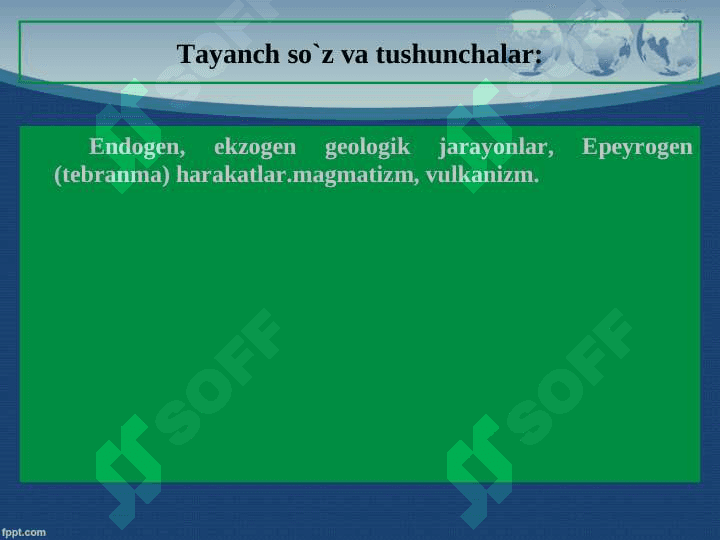 Tayanch so`z va tushunchalar:

Endogen, ekzogen geologik jarayonlar, Epeyrogen (tebranma) harakatlar.magmatizm, vulkanizm.

SOFF
SOFF
SOFF
SOFF

fppt.com